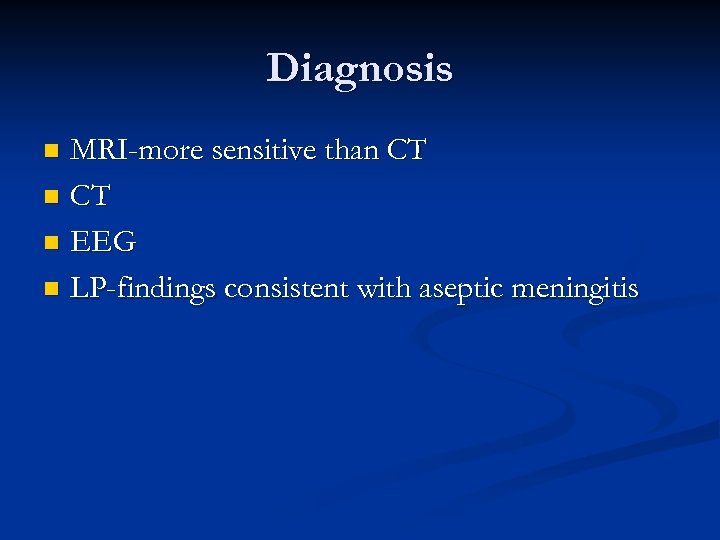 Diagnosis

- MRI-more sensitive than CT
- CT
- EEG
- LP-findings consistent with aseptic meningitis